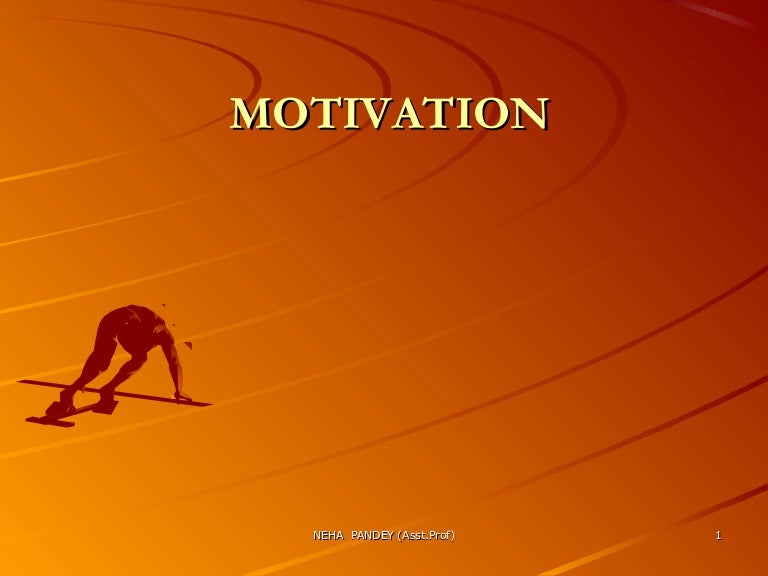 MOTIVATION

NEHA PANDEY (Asst.Prof)

1